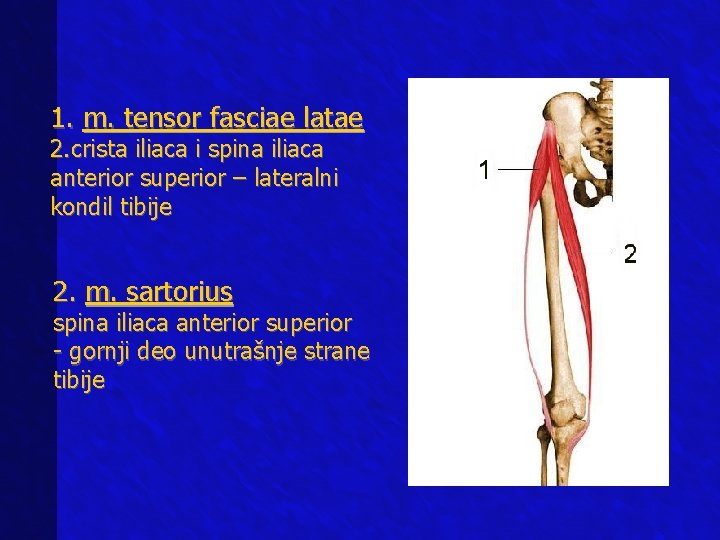 1. m. tensor fasciae latae
2.crista iliaca i spina iliaca anterior superior – lateralni kondil tibije

2. m. sartorius
spina iliaca anterior superior - gornji deo unutrašnje strane tibije

1

2